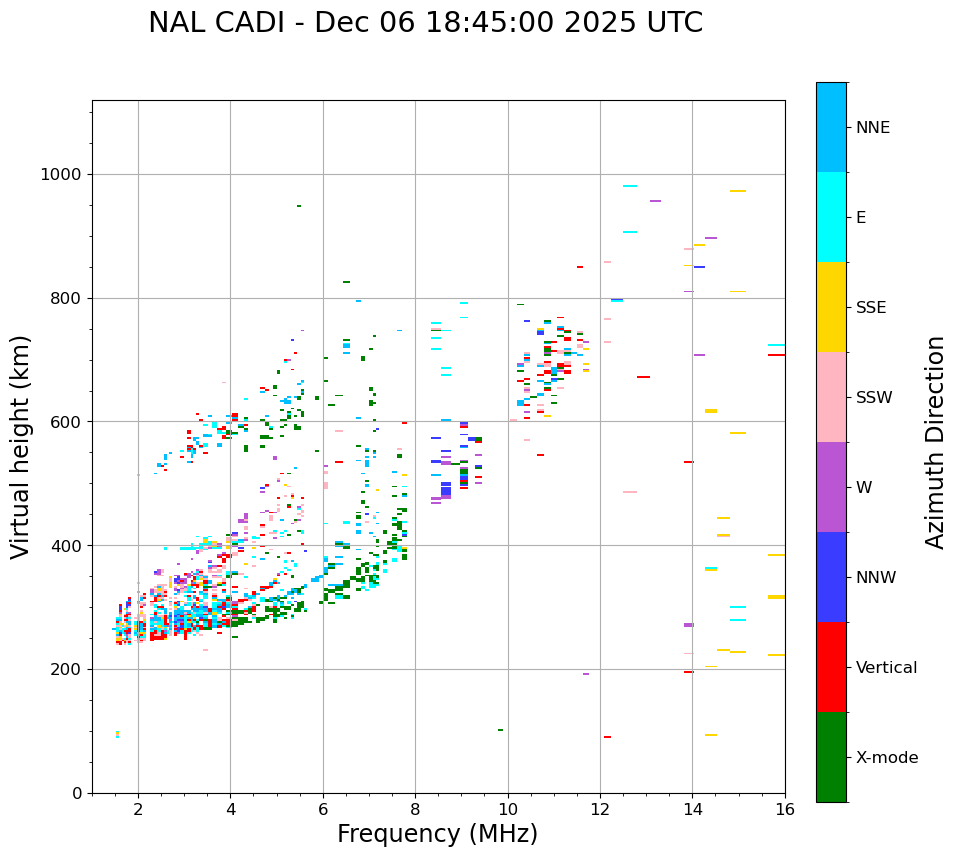 NAL CADI - Dec 06 18:45:00 2025 UTC

Virtual height (km)

1000
800
600
400
200
0

2
4
6
8
10
12
14
16

Frequency (MHz)

NNE
E
SSE
SSW
W
NNW
Vertical
X-mode

Azimuth Direction